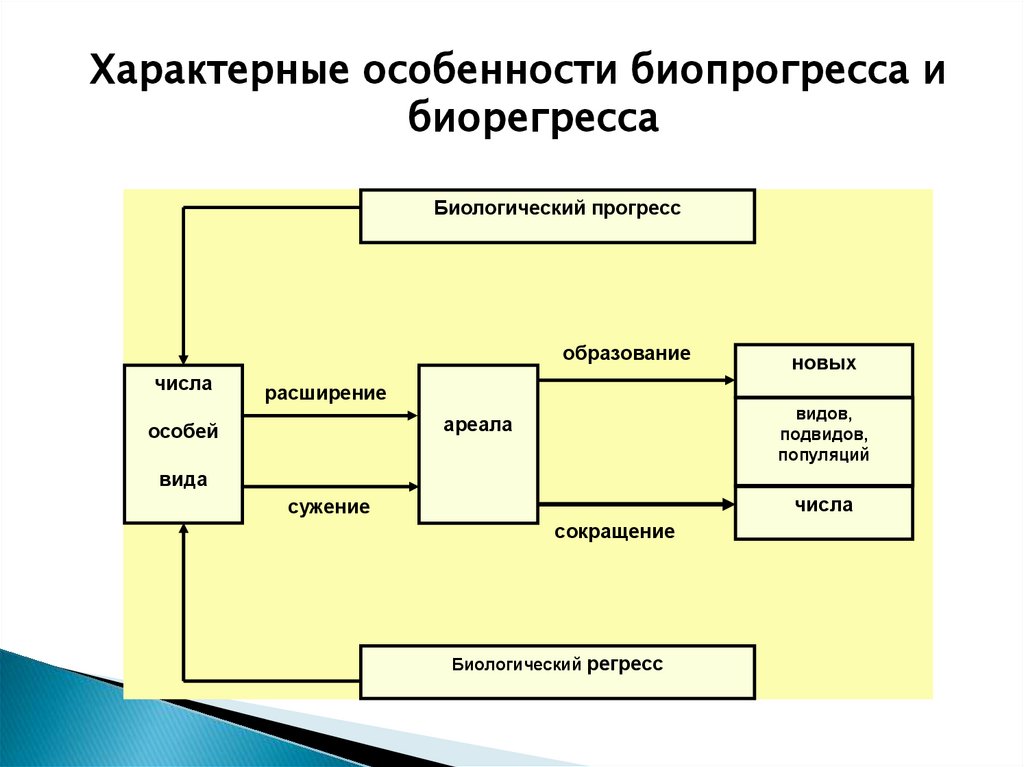 Характерные особенности биопрогресса и биорегресса

Биологический прогресс

числа

особей

вида

расширение

сужение

ареала

образование

сокращение

новых

видов, подвидов, популяций

числа

Биологический регресс